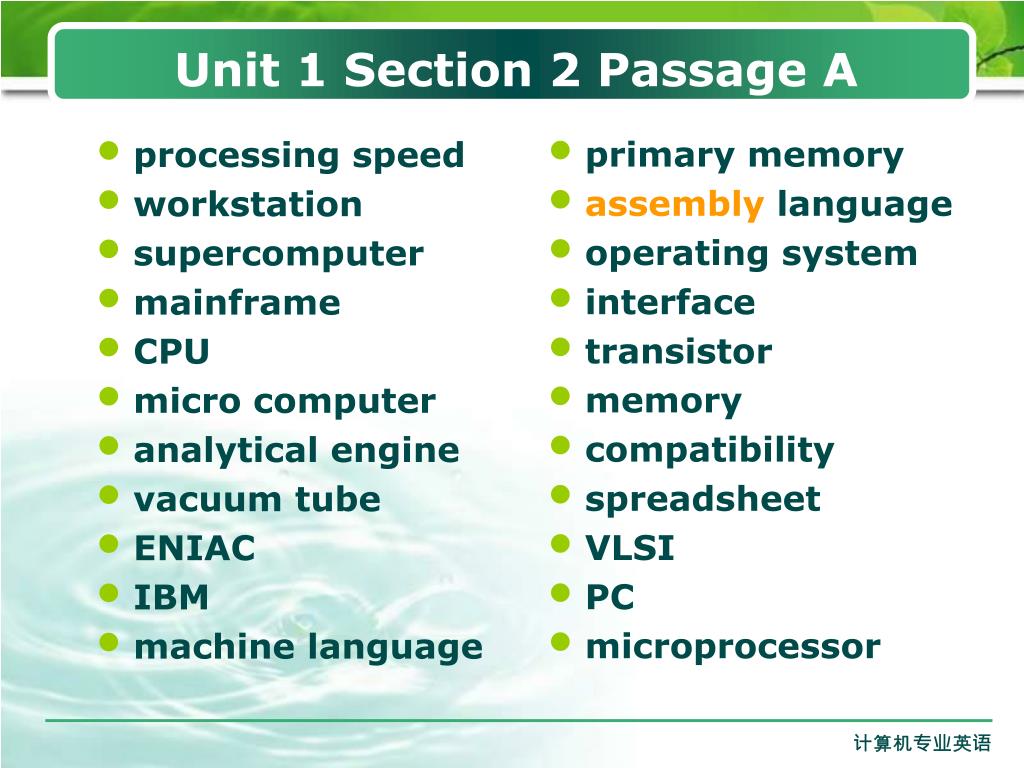 Unit 1 Section 2 Passage A

- processing speed
- workstation
- supercomputer
- mainframe
- CPU
- micro computer
- analytical engine
- vacuum tube
- ENIAC
- IBM
- machine language

- primary memory
- assembly language
- operating system
- interface
- transistor
- memory
- compatibility
- spreadsheet
- VLSI
- PC
- microprocessor

计算机专业英语